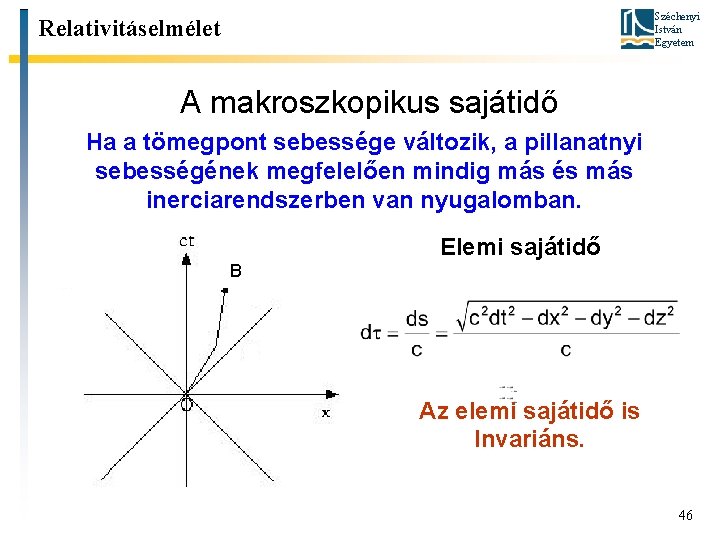 Relativitáselmélet

Széchenyi István Egyetem

A makroszkopikus sajátidő

Ha a tömegpont sebessége változik, a pillanatnyi sebességének megfelelően mindig más és más inerciarendszerben van nyugalomban.

ct

B

O

x

Elemi sajátidő

$d\tau = \frac{ds}{c} = \frac{\sqrt{c^2dt^2 - dx^2 - dy^2 - dz^2}}{c}$

Az elemi sajátidő is Invariáns.

46